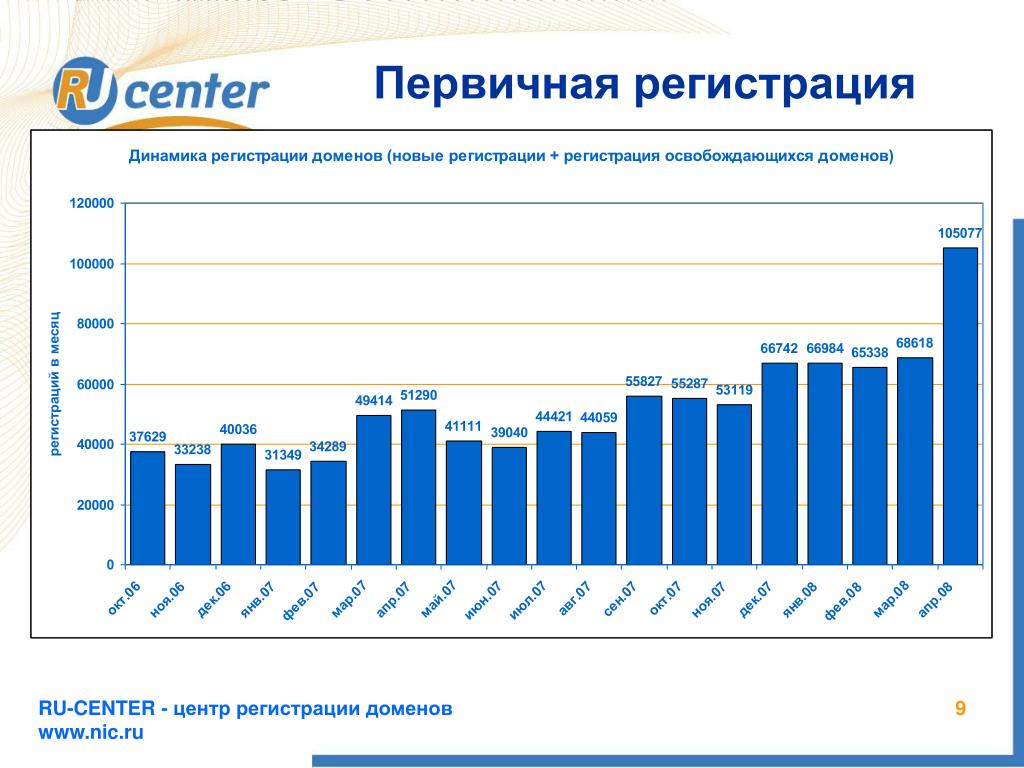 RU center

Первичная регистрация

Динамика регистрации доменов (новые регистрации + регистрация освобождающихся доменов)

регистраций в месяц

120000
100000
80000
60000
40000
20000
0

37629
33238
40036
31349
34289
49414
51290
41111
39040
44421
44059
55827
55287
53119
66742
66984
65338
68618
105077

окт.06
ноя.06
дек.06
янв.07
фев.07
мар.07
апр.07
май.07
июн.07
июл.07
авг.07
сен.07
окт.07
ноя.07
дек.07
янв.08
фев.08
мар.08
апр.08

RU-CENTER - центр регистрации доменов
www.nic.ru

9